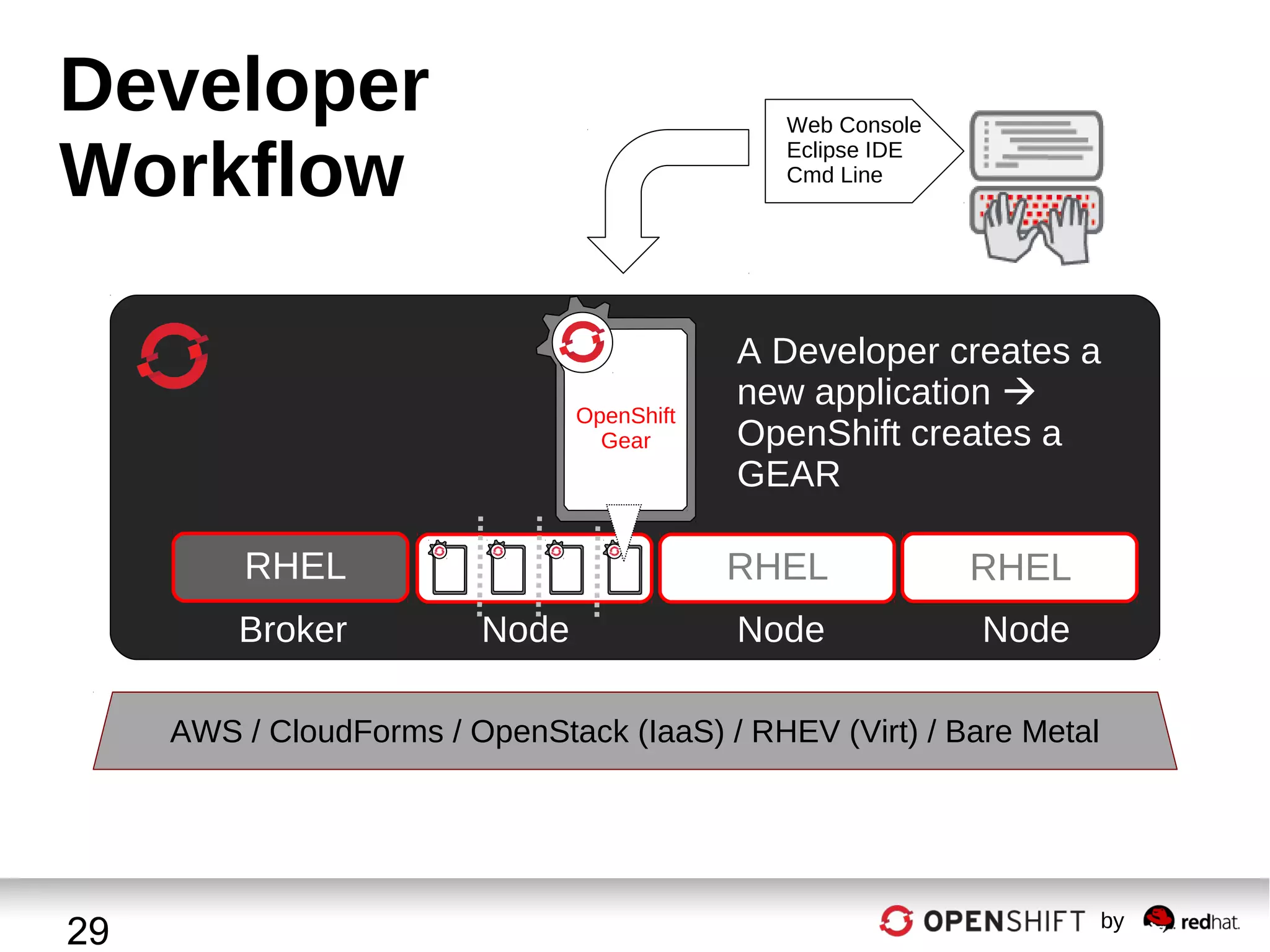 Developer Workflow

Web Console
Eclipse IDE
Cmd Line

OpenShift Gear

A Developer creates a new application → OpenShift creates a GEAR

RHEL

Broker

Node

RHEL

Node

RHEL

Node

AWS / CloudForms / OpenStack (IaaS) / RHEV (Virt) / Bare Metal

29

OPENSHIFT by redhat.